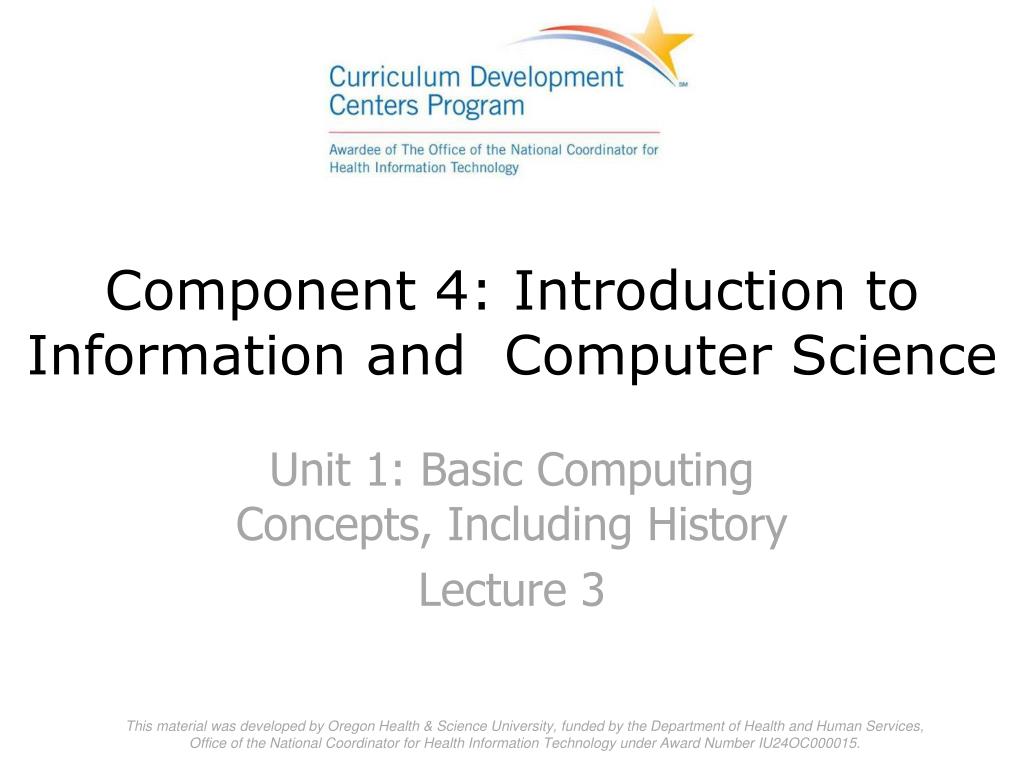 Curriculum Development Centers Program SM

Awardee of The Office of the National Coordinator for Health Information Technology

Component 4: Introduction to Information and Computer Science

Unit 1: Basic Computing Concepts, Including History

Lecture 3

This material was developed by Oregon Health & Science University, funded by the Department of Health and Human Services, Office of the National Coordinator for Health Information Technology under Award Number IU24OC000015.